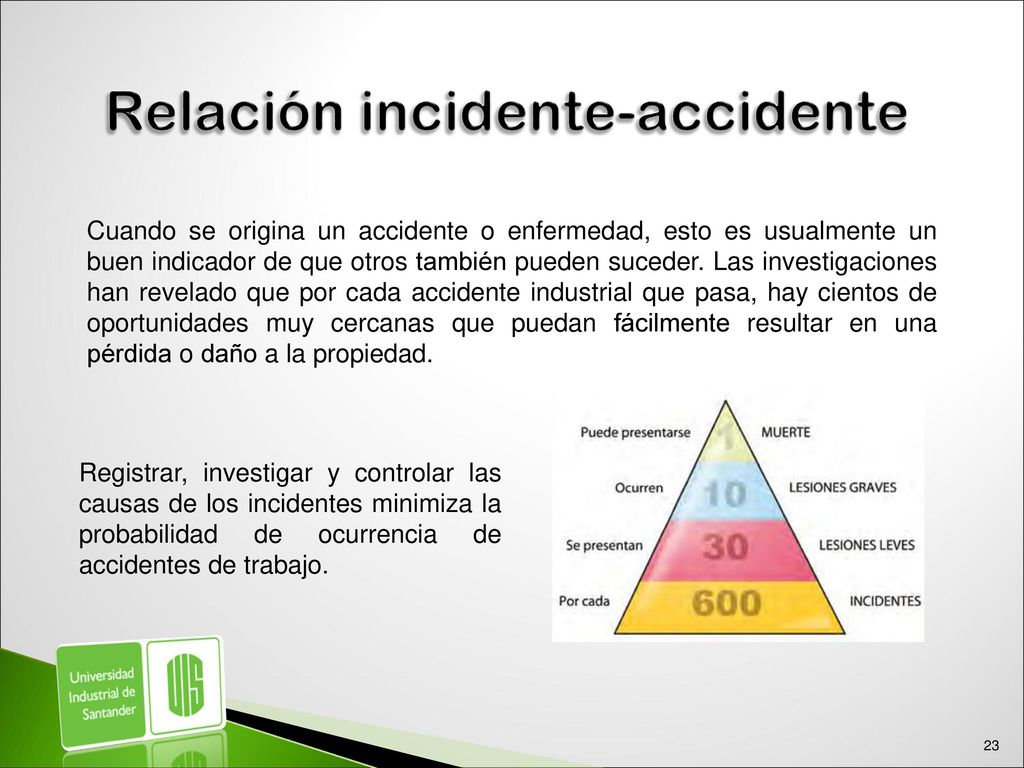 Relación incidente-accidente

Cuando se origina un accidente o enfermedad, esto es usualmente un buen indicador de que otros también pueden suceder. Las investigaciones han revelado que por cada accidente industrial que pasa, hay cientos de oportunidades muy cercanas que puedan fácilmente resultar en una pérdida o daño a la propiedad.

Registrar, investigar y controlar las causas de los incidentes minimiza la probabilidad de ocurrencia de accidentes de trabajo.

Puede presentarse 1 MUERTE
Ocurren 10 LESIONES GRAVES
Se presentan 30 LESIONES LEVES
Por cada 600 INCIDENTES

Universidad Industrial de Santander

UIS

23